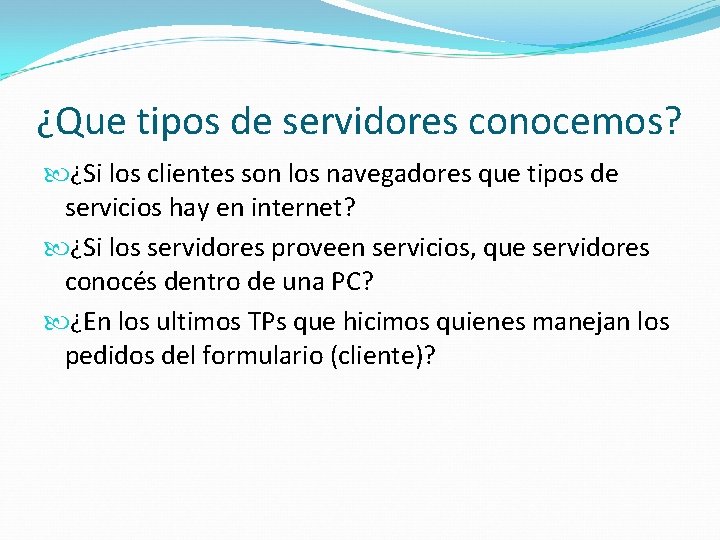 ¿Que tipos de servidores conocemos?

¿Si los clientes son los navegadores que tipos de servicios hay en internet?

¿Si los servidores proveen servicios, que servidores conocés dentro de una PC?

¿En los ultimos TPs que hicimos quienes manejan los pedidos del formulario (cliente)?